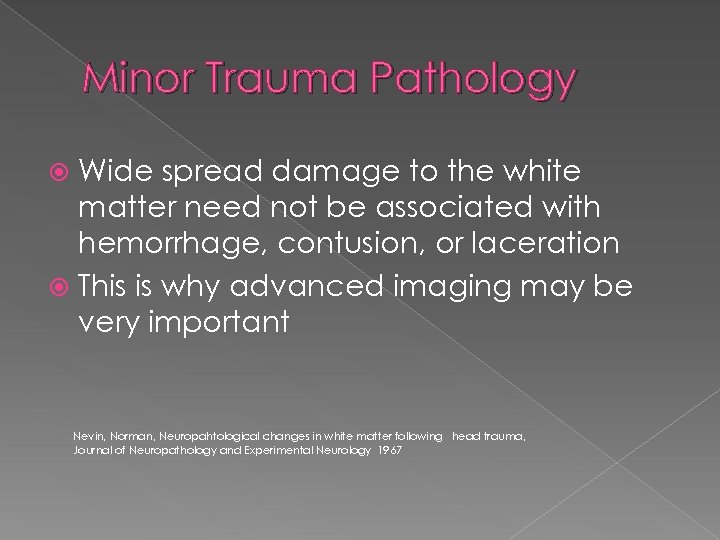 Minor Trauma Pathology

Wide spread damage to the white matter need not be associated with hemorrhage, contusion, or laceration

This is why advanced imaging may be very important

Nevin, Norman, Neuropahtological changes in white matter following head trauma, Journal of Neuropathology and Experimental Neurology 1967